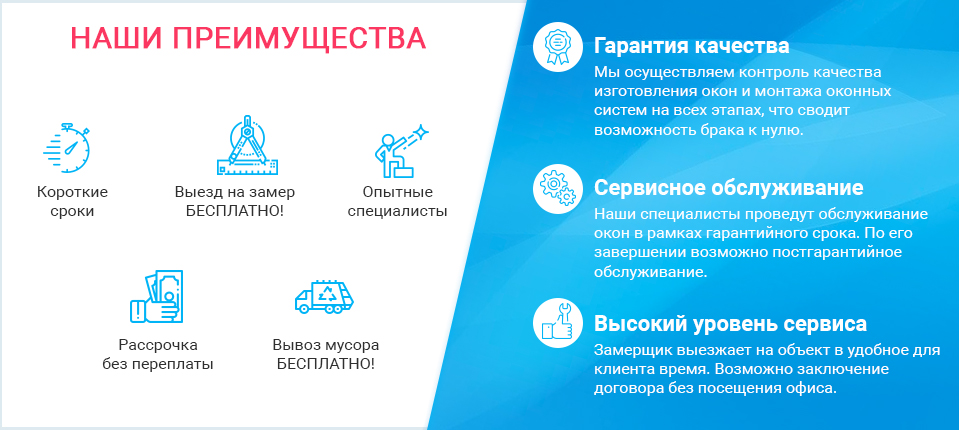 НАШИ ПРЕИМУЩЕСТВА

Короткие сроки

Выезд на замер БЕСПЛАТНО!

Опытные специалисты

Рассрочка без переплаты

Вывоз мусора БЕСПЛАТНО!

Гарантия качества
Мы осуществляем контроль качества изготовления окон и монтажа оконных систем на всех этапах, что сводит возможность брака к нулю.

Сервисное обслуживание
Наши специалисты проведут обслуживание окон в рамках гарантийного срока. По его завершении возможно постгарантийное обслуживание.

Высокий уровень сервиса
Замерщик выезжает на объект в удобное для клиента время. Возможно заключение договора без посещения офиса.